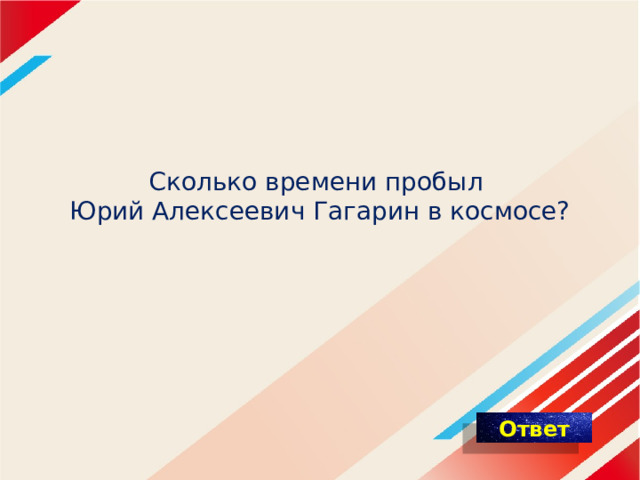 Сколько времени пробыл
Юрий Алексеевич Гагарин в космосе?

Ответ